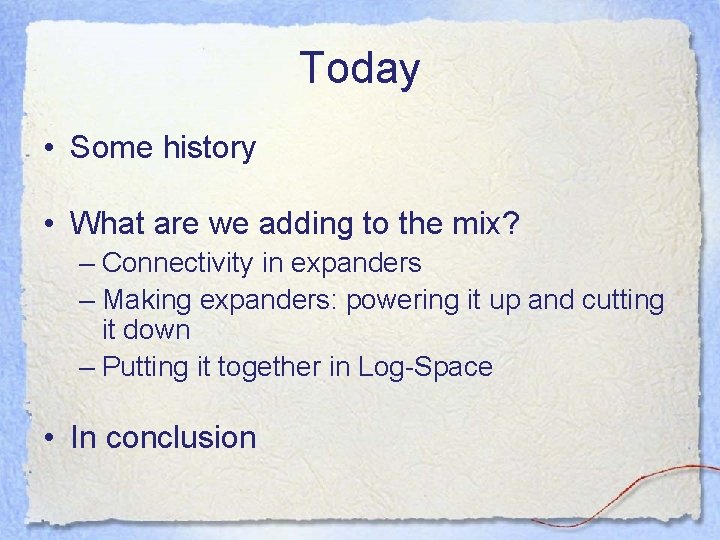 Today

• Some history

• What are we adding to the mix?
– Connectivity in expanders
– Making expanders: powering it up and cutting it down
– Putting it together in Log-Space

• In conclusion